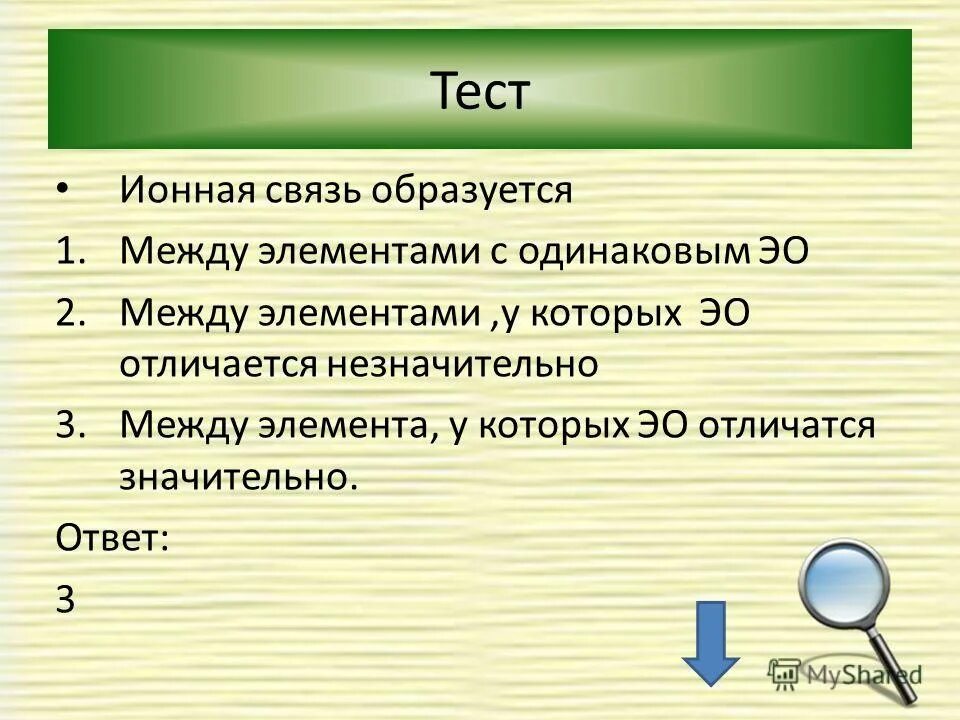 Тест

• Ионная связь образуется

1. Между элементами с одинаковым ЭО

2. Между элементами ,у которых ЭО отличается незначительно

3. Между элемента, у которых ЭО отличатся значительно.

Ответ:

3

MyShared